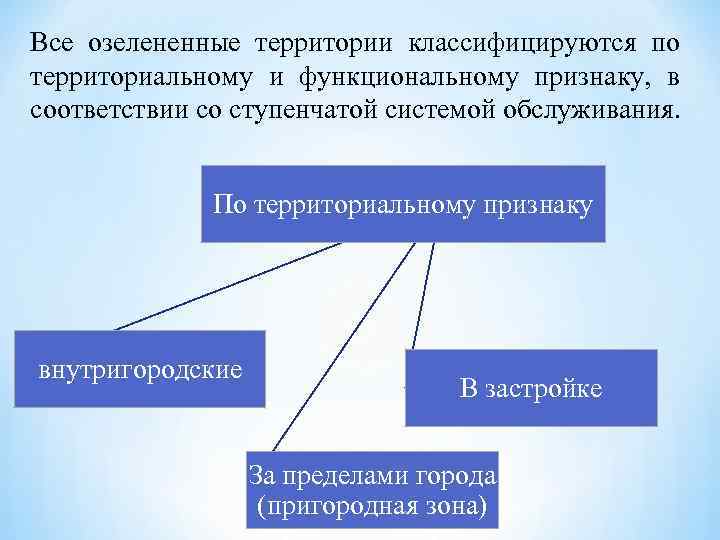 Все озелененные территории классифицируются по территориальному и функциональному признаку, в соответствии со ступенчатой системой обслуживания.

По территориальному признаку

внутригородские

В застройке

За пределами города (пригородная зона)